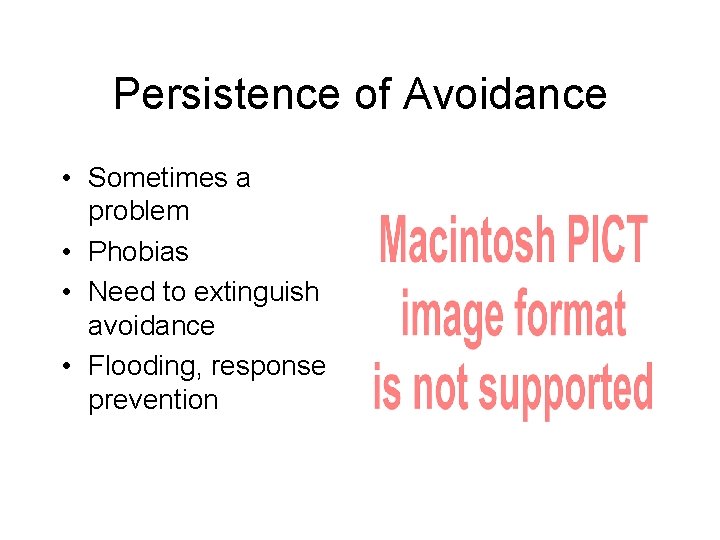 Persistence of Avoidance

• Sometimes a problem
• Phobias
• Need to extinguish avoidance
• Flooding, response prevention

Macintosh PICT image format is not supported